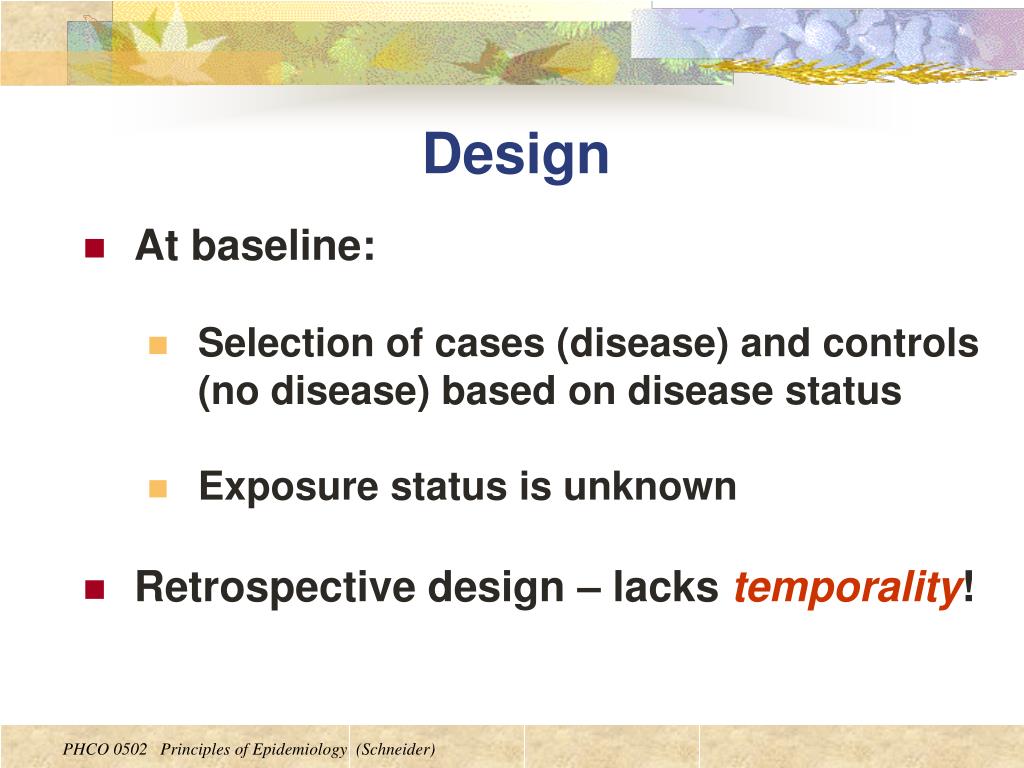 Design

At baseline:

Selection of cases (disease) and controls (no disease) based on disease status

Exposure status is unknown

Retrospective design – lacks temporality!

PHCO 0502 Principles of Epidemiology (Schneider)